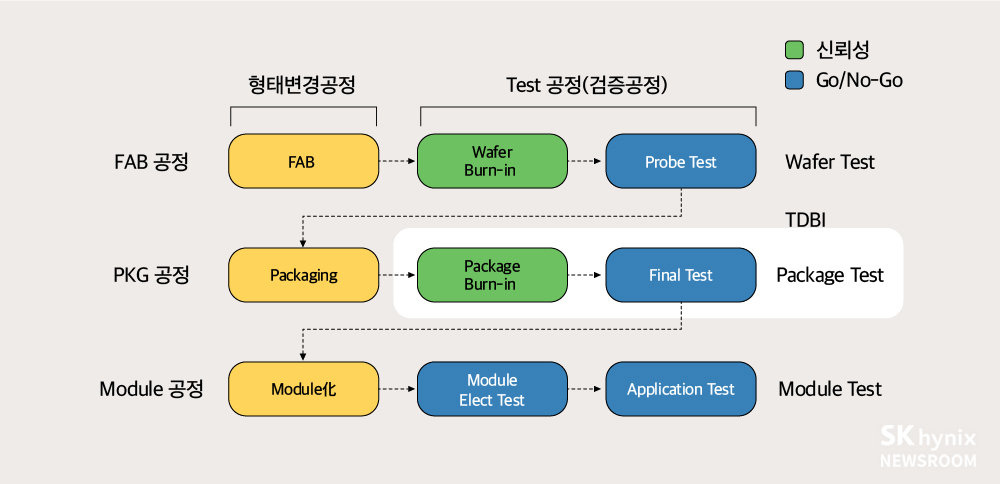 신뢰성
Go/No-Go

형태변경공정

Test 공정(검증공정)

FAB 공정
FAB
Wafer Burn-in
Probe Test
Wafer Test

TDBI

PKG 공정
Packaging
Package Burn-in
Final Test
Package Test

Module 공정
Module化
Module Elect Test
Application Test
Module Test

SK hynix
NEWSROOM